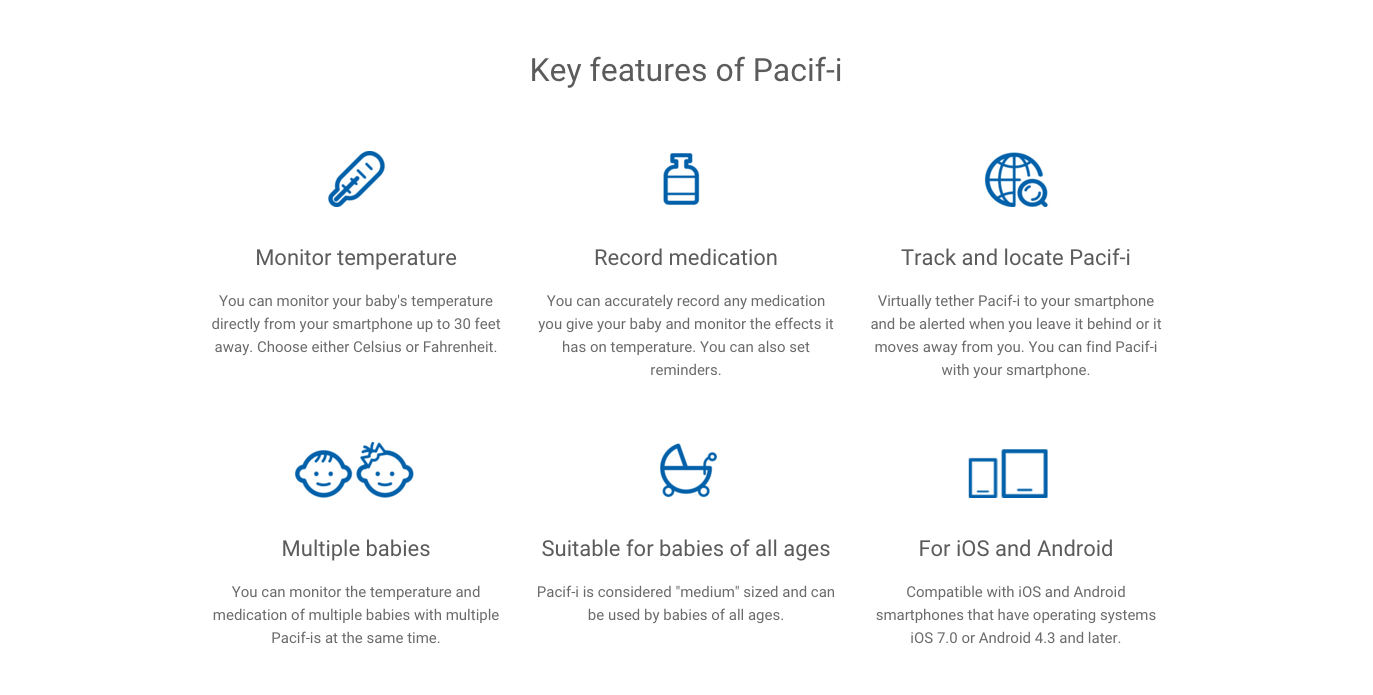 Key features of Pacif-i

Monitor temperature

You can monitor your baby's temperature directly from your smartphone up to 30 feet away. Choose either Celsius or Fahrenheit.

Record medication

You can accurately record any medication you give your baby and monitor the effects it has on temperature. You can also set reminders.

Track and locate Pacif-i

Virtually tether Pacif-i to your smartphone and be alerted when you leave it behind or it moves away from you. You can find Pacif-i with your smartphone.

Multiple babies

You can monitor the temperature and medication of multiple babies with multiple Pacif-is at the same time.

Suitable for babies of all ages

Pacif-i is considered "medium" sized and can be used by babies of all ages.

For iOS and Android

Compatible with iOS and Android smartphones that have operating systems iOS 7.0 or Android 4.3 and later.